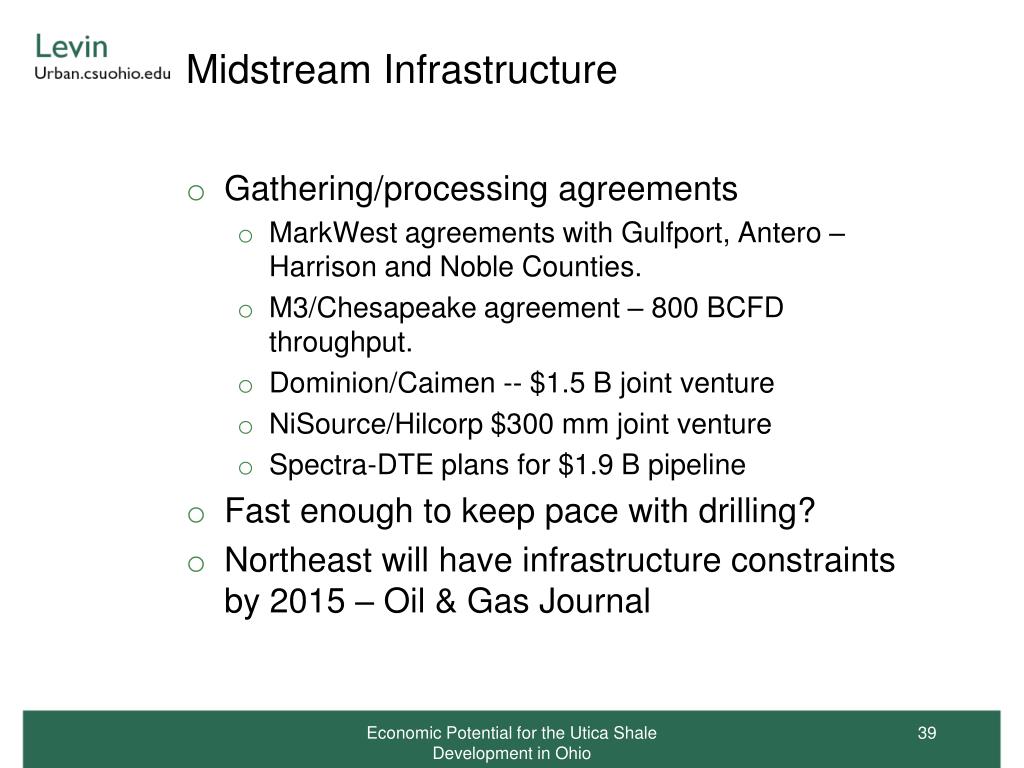 Levin
Urban.csuohio.edu

Midstream Infrastructure

o Gathering/processing agreements
o MarkWest agreements with Gulfport, Antero – Harrison and Noble Counties.
o M3/Chesapeake agreement – 800 BCFD throughput.
o Dominion/Caimen -- \$1.5 B joint venture
o NiSource/Hilcorp \$300 mm joint venture
o Spectra-DTE plans for \$1.9 B pipeline
o Fast enough to keep pace with drilling?
o Northeast will have infrastructure constraints by 2015 – Oil & Gas Journal

Economic Potential for the Utica Shale Development in Ohio

39